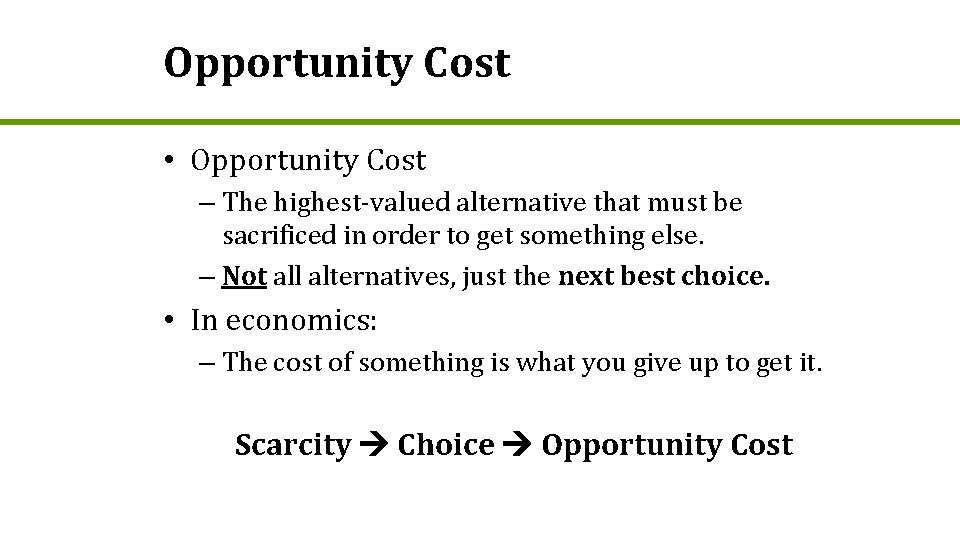 Opportunity Cost

• Opportunity Cost
– The highest-valued alternative that must be sacrificed in order to get something else.
– Not all alternatives, just the next best choice.

• In economics:
– The cost of something is what you give up to get it.

Scarcity → Choice → Opportunity Cost